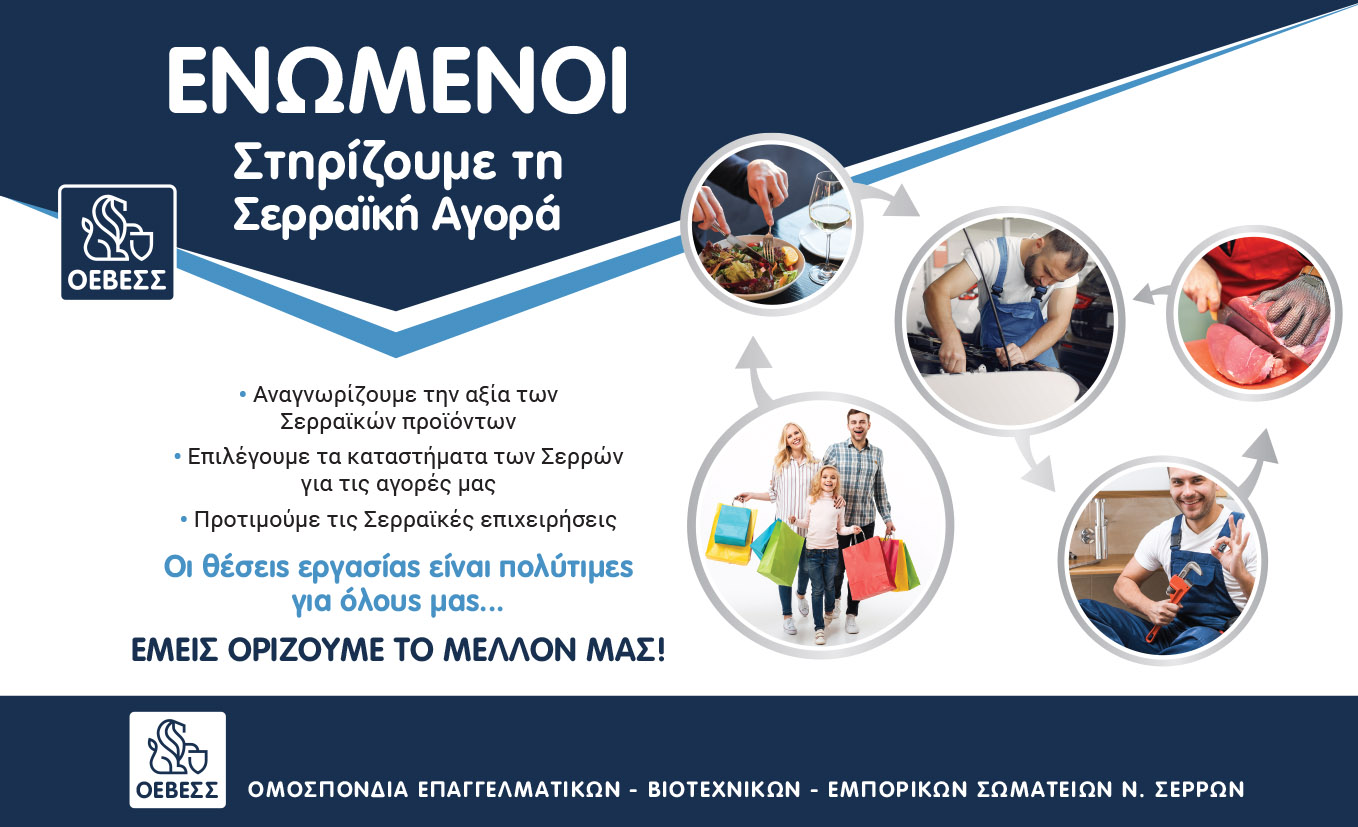 ΕΝΩΜΕΝΟΙ
Στηρίζουμε τη Σερραϊκή Αγορά

ΟΕΒΕΣΣ

• Αναγνωρίζουμε την αξία των Σερραϊκών προϊόντων
• Επιλέγουμε τα καταστήματα των Σερρών για τις αγορές μας
• Προτιμούμε τις Σερραϊκές επιχειρήσεις

Οι θέσεις εργασίας είναι πολύτιμες για όλους μας...

ΕΜΕΙΣ ΟΡΙΖΟΥΜΕ ΤΟ ΜΕΛΛΟΝ ΜΑΣ!

ΟΕΒΕΣΣ

ΟΜΟΣΠΟΝΔΙΑ ΕΠΑΓΓΕΛΜΑΤΙΚΩΝ - ΒΙΟΤΕΧΝΙΚΩΝ - ΕΜΠΟΡΙΚΩΝ ΣΩΜΑΤΕΙΩΝ Ν. ΣΕΡΡΩΝ